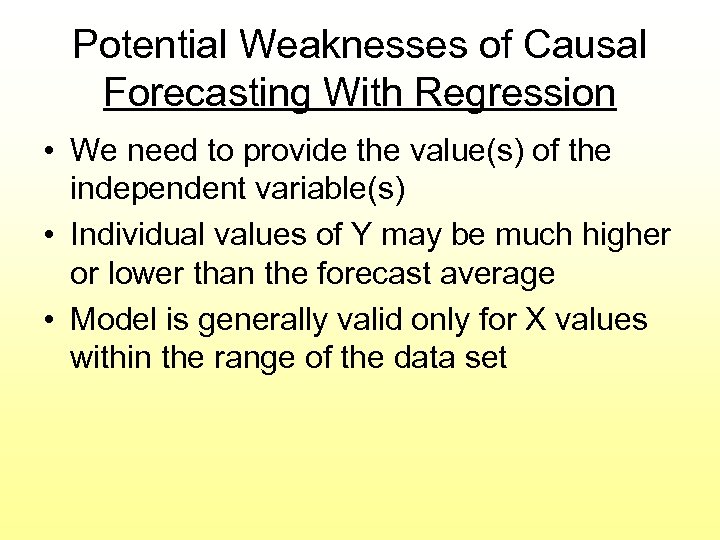 Potential Weaknesses of Causal Forecasting With Regression

• We need to provide the value(s) of the independent variable(s)

• Individual values of Y may be much higher or lower than the forecast average

• Model is generally valid only for X values within the range of the data set